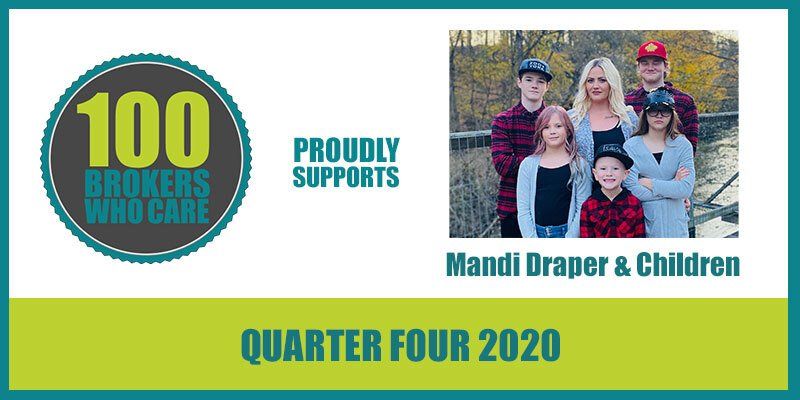 100
BROKERS
WHO CARE

PROUDLY
SUPPORTS

Mandi Draper & Children

QUARTER FOUR 2020